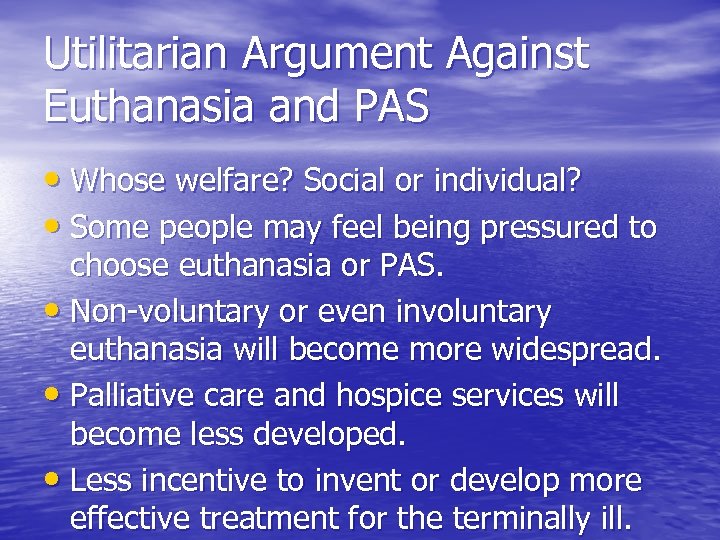 Utilitarian Argument Against Euthanasia and PAS

• Whose welfare? Social or individual?
• Some people may feel being pressured to choose euthanasia or PAS.
• Non-voluntary or even involuntary euthanasia will become more widespread.
• Palliative care and hospice services will become less developed.
• Less incentive to invent or develop more effective treatment for the terminally ill.